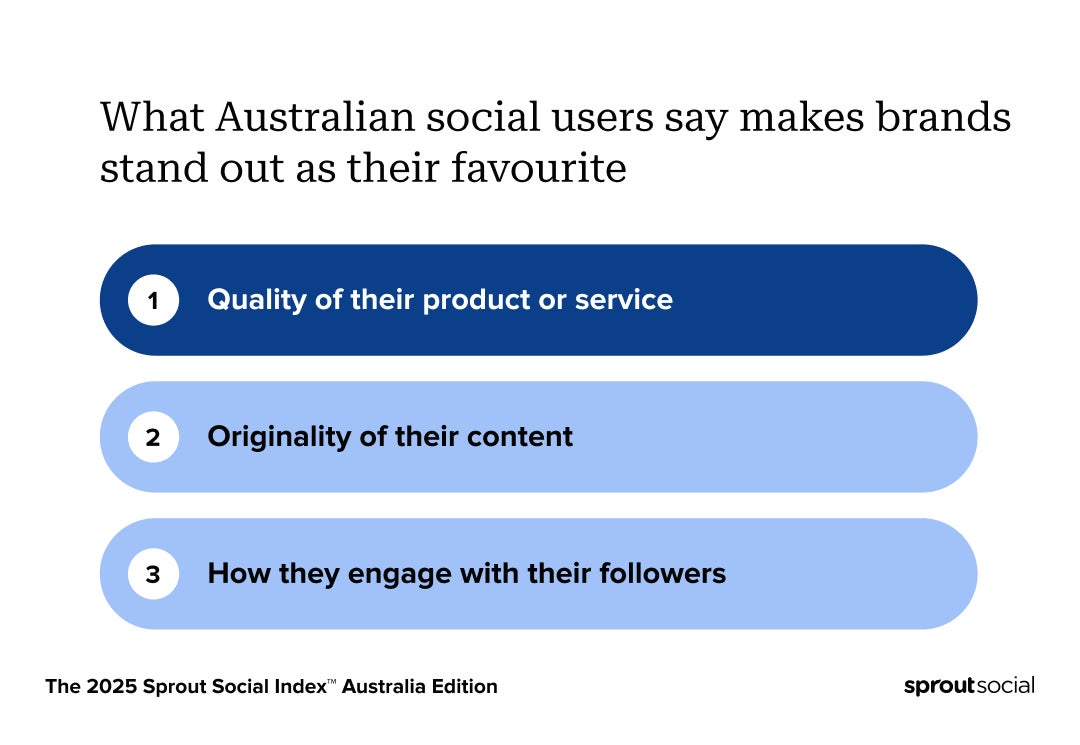 What Australian social users say makes brands stand out as their favourite

1 Quality of their product or service

2 Originality of their content

3 How they engage with their followers

The 2025 Sprout Social Index™ Australia Edition

sproutsocial